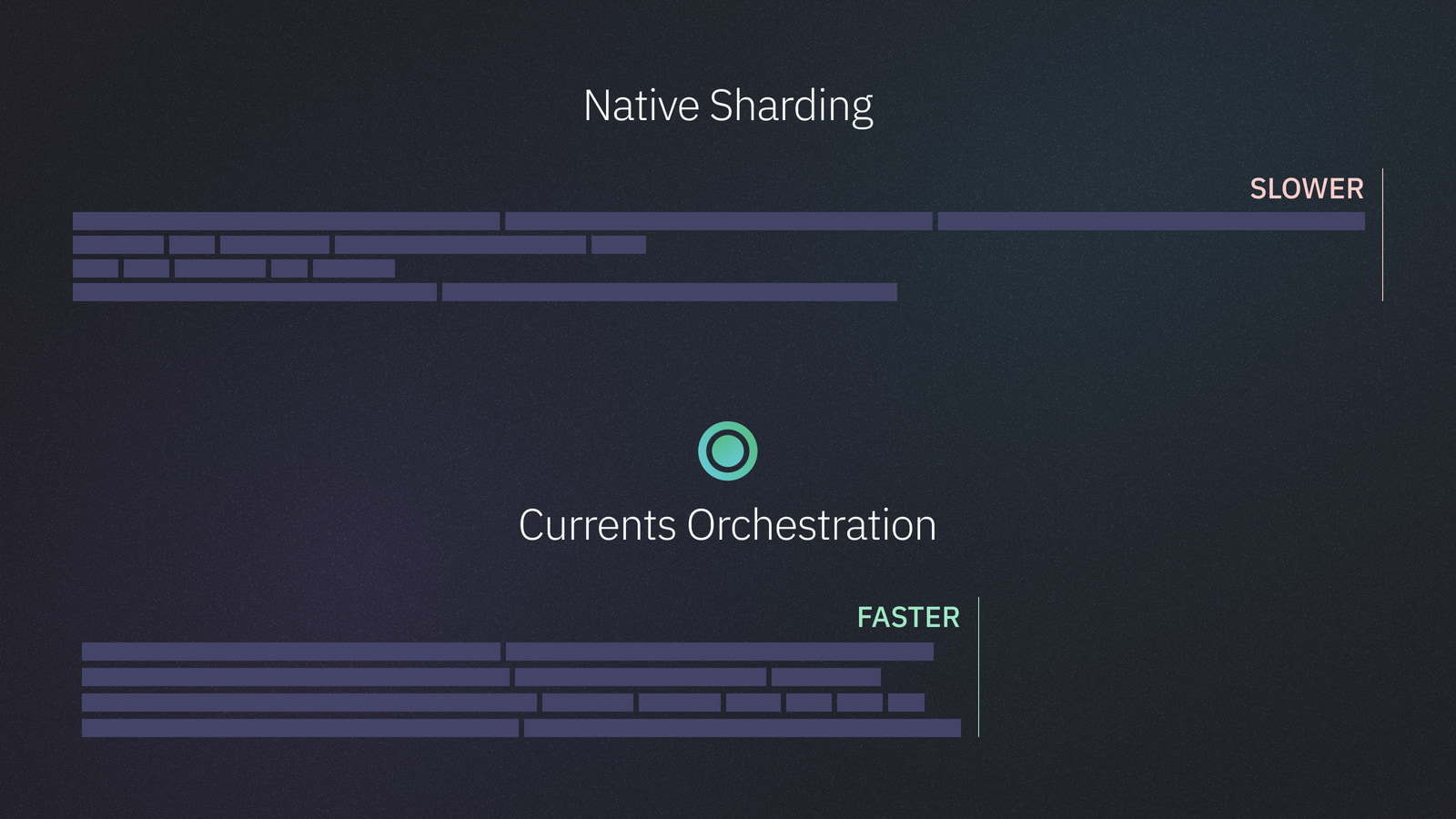 Native Sharding

SLOWER

Currents Orchestration

FASTER